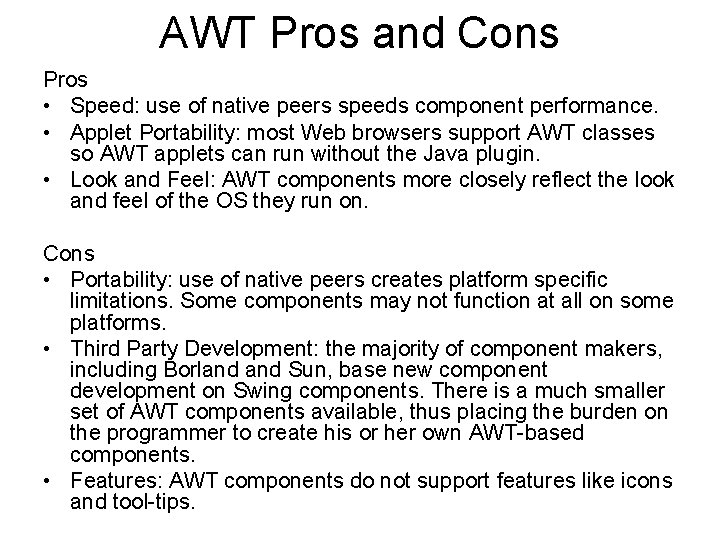 AWT Pros and Cons

Pros
• Speed: use of native peers speeds component performance.
• Applet Portability: most Web browsers support AWT classes so AWT applets can run without the Java plugin.
• Look and Feel: AWT components more closely reflect the look and feel of the OS they run on.

Cons
• Portability: use of native peers creates platform specific limitations. Some components may not function at all on some platforms.
• Third Party Development: the majority of component makers, including Borland and Sun, base new component development on Swing components. There is a much smaller set of AWT components available, thus placing the burden on the programmer to create his or her own AWT-based components.
• Features: AWT components do not support features like icons and tool-tips.